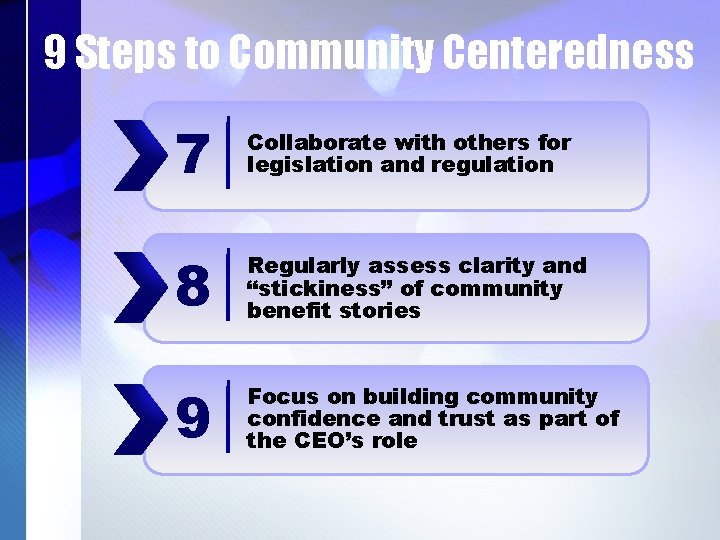 9 Steps to Community Centeredness

7 Collaborate with others for legislation and regulation

8 Regularly assess clarity and “stickiness” of community benefit stories

9 Focus on building community confidence and trust as part of the CEO’s role